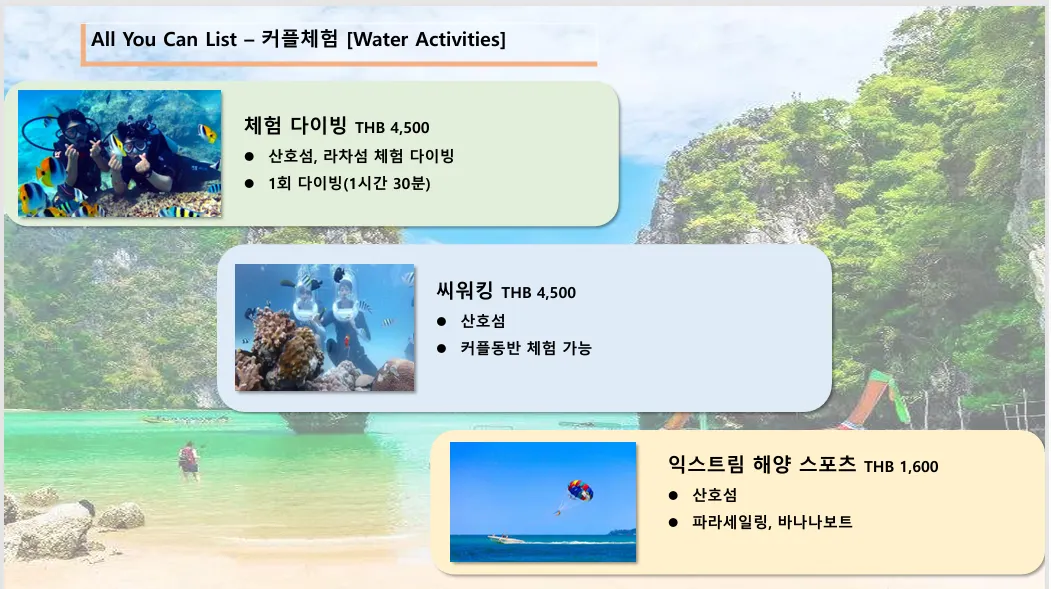 All You Can List – 커플체험 [Water Activities]

체험 다이빙 THB 4,500
● 산호섬, 라차섬 체험 다이빙
● 1회 다이빙(1시간 30분)

씨워킹 THB 4,500
● 산호섬
● 커플동반 체험 가능

익스트림 해양 스포츠 THB 1,600
● 산호섬
● 파라세일링, 바나나보트